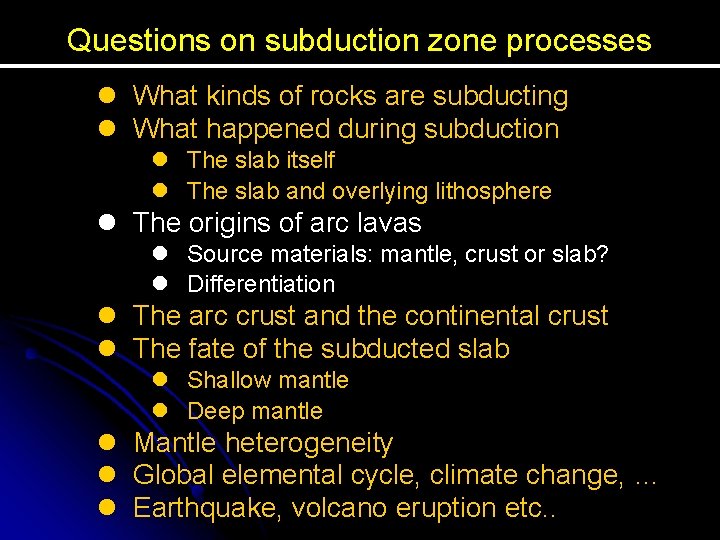 Questions on subduction zone processes

- What kinds of rocks are subducting
- What happened during subduction
  - The slab itself
  - The slab and overlying lithosphere
- The origins of arc lavas
  - Source materials: mantle, crust or slab?
  - Differentiation
- The arc crust and the continental crust
- The fate of the subducted slab
  - Shallow mantle
  - Deep mantle
- Mantle heterogeneity
- Global elemental cycle, climate change, ...
- Earthquake, volcano eruption etc..